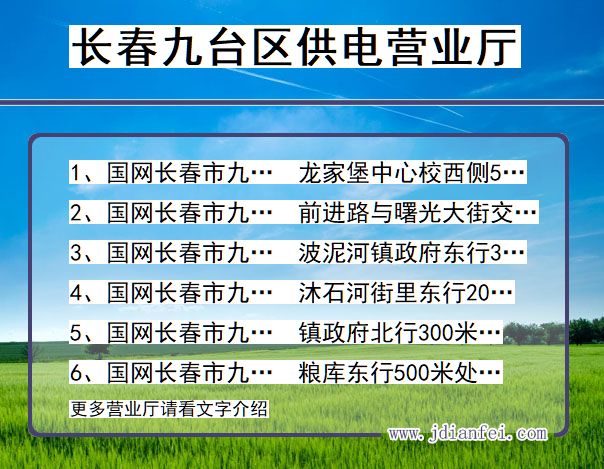 长春九台区供电营业厅

1、国网长春市九… 龙家堡中心校西侧5…
2、国网长春市九… 前进路与曙光大街交…
3、国网长春市九… 波泥河镇政府东行3…
4、国网长春市九… 沐石河街里东行20…
5、国网长春市九… 镇政府北行300米…
6、国网长春市九… 粮库东行500米处…

更多营业厅请看文字介绍

www.jdianfei.com